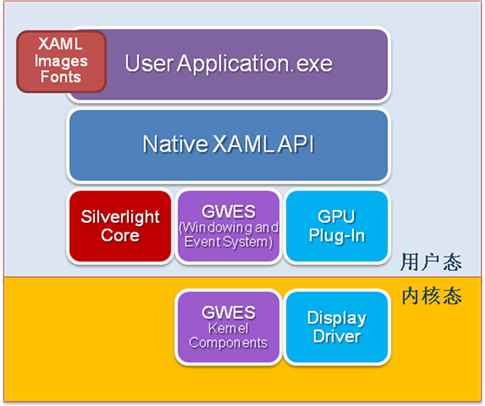 XAML
Images
Fonts

User Application.exe

Native XAML API

Silverlight Core

GWES
(Windowing and Event System)

GPU
Plug-In

用户态

内核态

GWES
Kernel Components

Display Driver